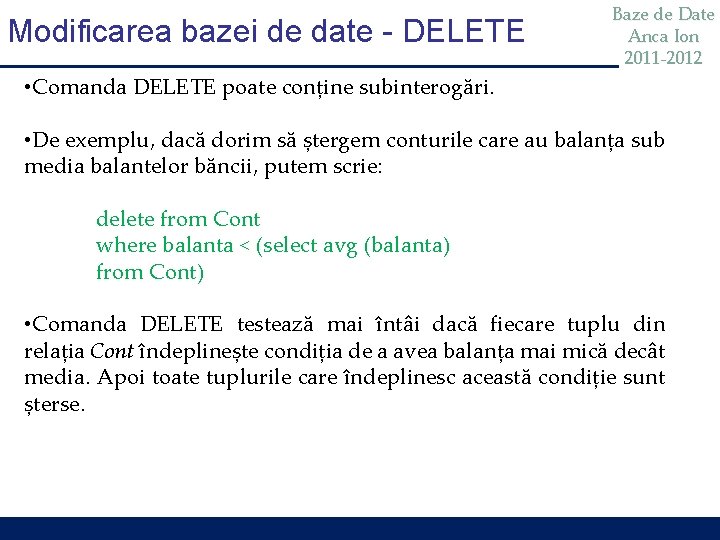 Modificarea bazei de date - DELETE

Baze de Date
Anca Ion
2011-2012

•Comanda DELETE poate conține subinterogări.

•De exemplu, dacă dorim să ștergem conturile care au balanța sub media balantelor băncii, putem scrie:

delete from Cont
where balanta < (select avg (balanta)
from Cont)

•Comanda DELETE testează mai întâi dacă fiecare tuplu din relația Cont îndeplinește condiția de a avea balanța mai mică decât media. Apoi toate tuplurile care îndeplinesc această condiție sunt șterse.